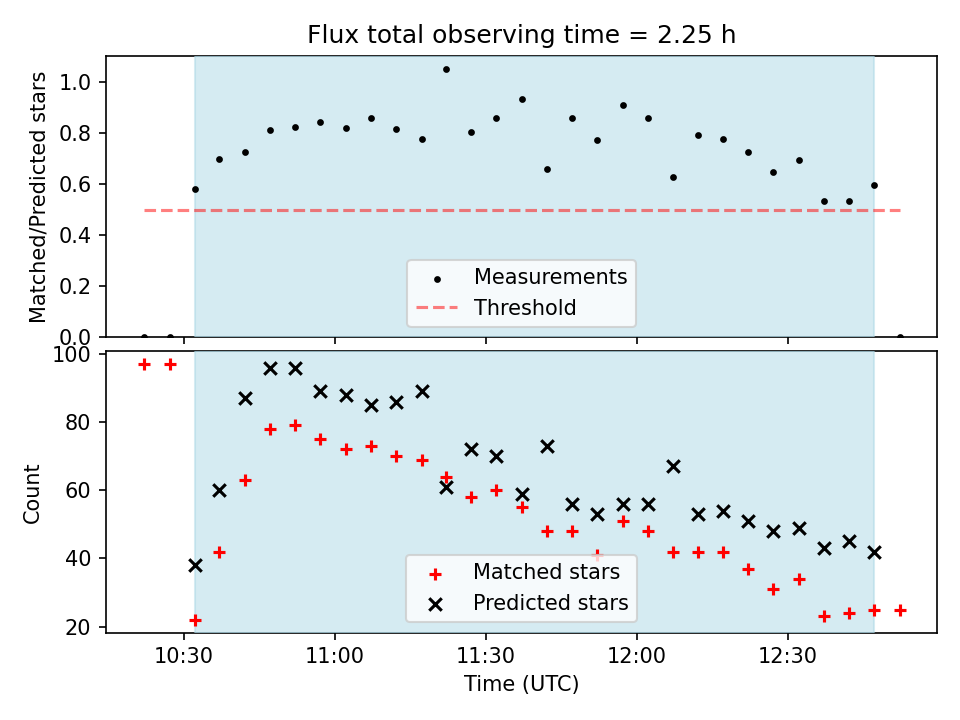 Flux total observing time = 2.25 h

Matched/Predicted stars

1.0
0.8
0.6
0.4
0.2
0.0

Measurements
Threshold

Count

100
80
60
40
20

Matched stars
Predicted stars

10:30
11:00
11:30
12:00
12:30

Time (UTC)